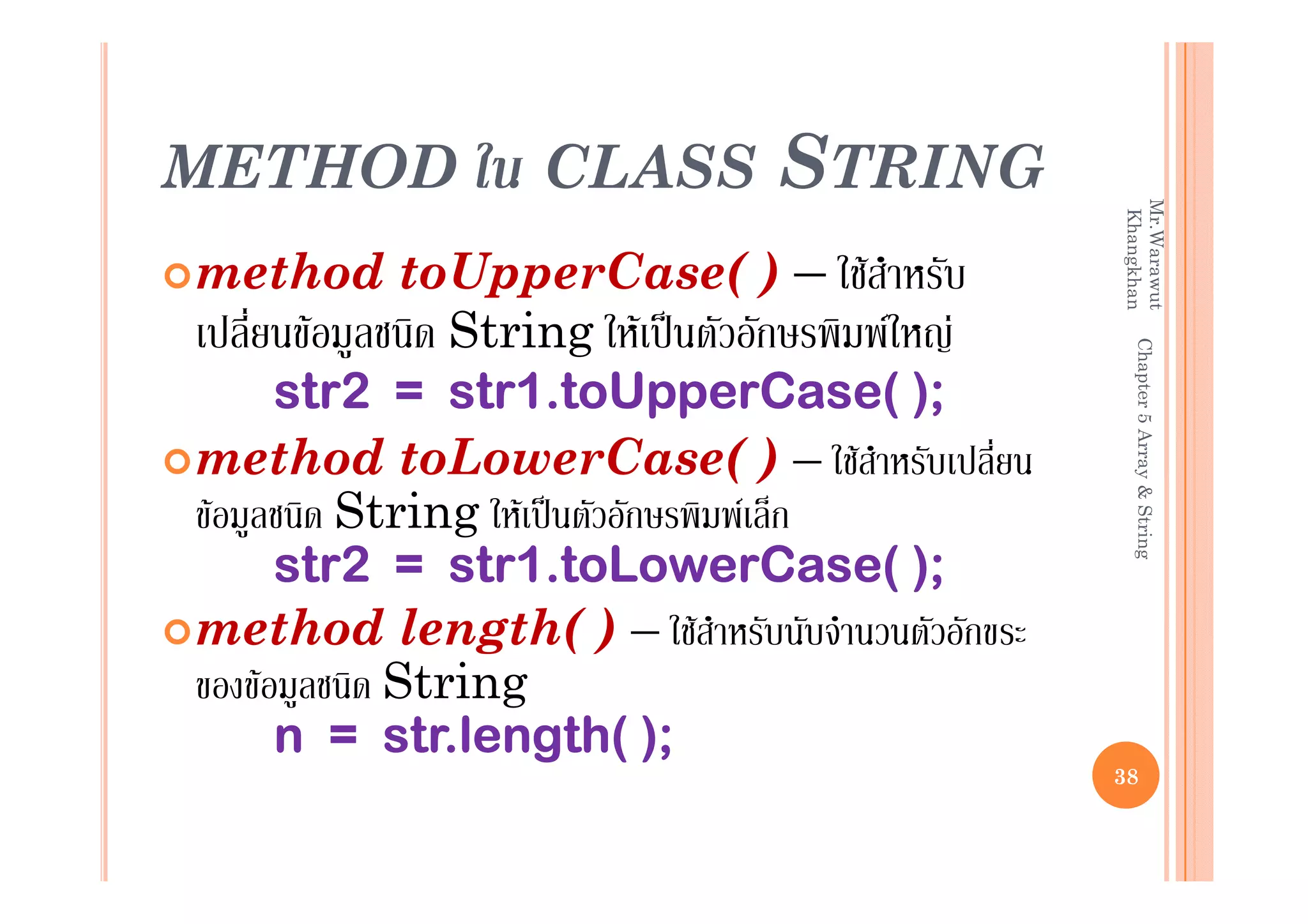 METHOD ใน CLASS STRING

method toUpperCase( ) – ใช้สำหรับเปลี่ยนข้อมูลชนิด String ให้เป็นตัวอักษรพิมพ์ใหญ่

str2 = str1.toUpperCase( );

method toLowerCase( ) – ใช้สำหรับเปลี่ยนข้อมูลชนิด String ให้เป็นตัวอักษรพิมพ์เล็ก

str2 = str1.toLowerCase( );

method length( ) – ใช้สำหรับนับจำนวนตัวอักขระของข้อมูลชนิด String

n = str.length( );

Mr.Warawut Khangkhan Chapter 5 Array & String

38